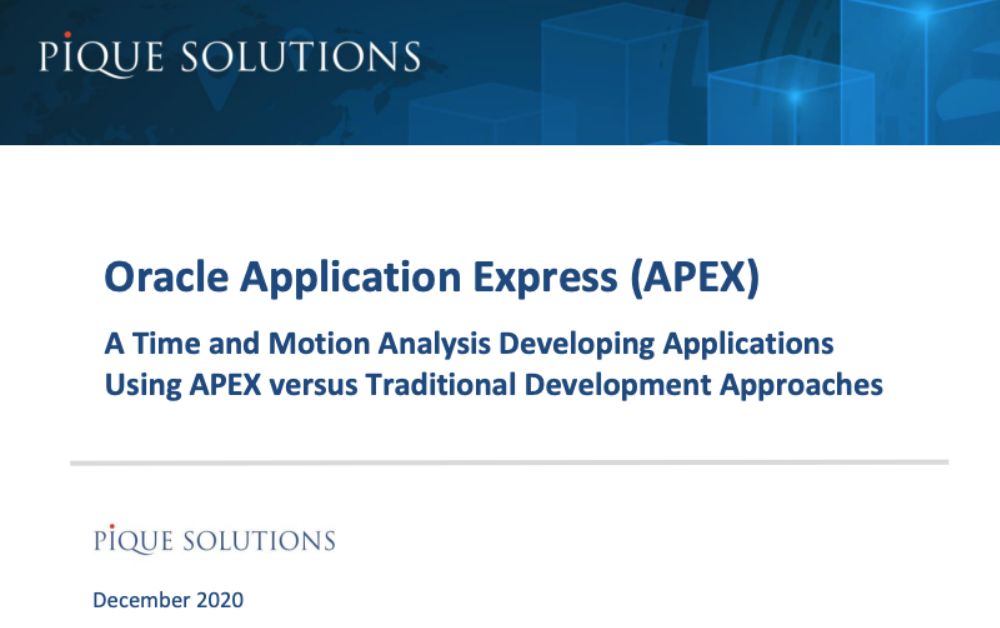 PIQUE SOLUTIONS

Oracle Application Express (APEX)

A Time and Motion Analysis Developing Applications Using APEX versus Traditional Development Approaches

PIQUE SOLUTIONS

December 2020